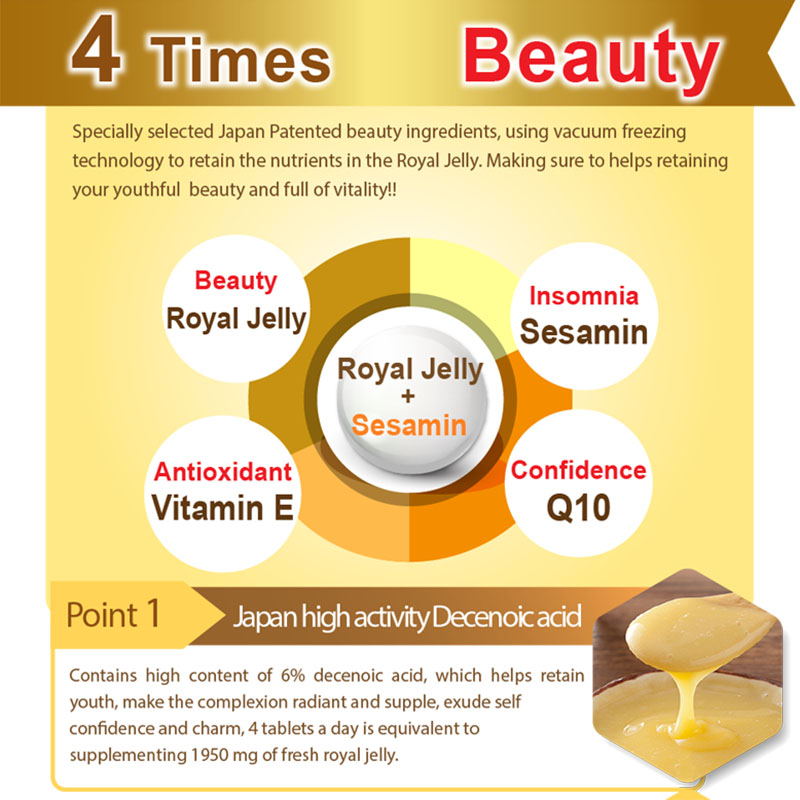 4 Times Beauty

Specially selected Japan Patented beauty ingredients, using vacuum freezing technology to retain the nutrients in the Royal Jelly. Making sure to helps retaining your youthful beauty and full of vitality!!

Beauty
Royal Jelly

Insomnia
Sesamin

Royal Jelly
+
Sesamin

Antioxidant
Vitamin E

Confidence
Q10

Point 1

Japan high activity Decenoic acid

Contains high content of 6% decenoic acid, which helps retain youth, make the complexion radiant and supple, exude self confidence and charm, 4 tablets a day is equivalent to supplementing 1950 mg of fresh royal jelly.